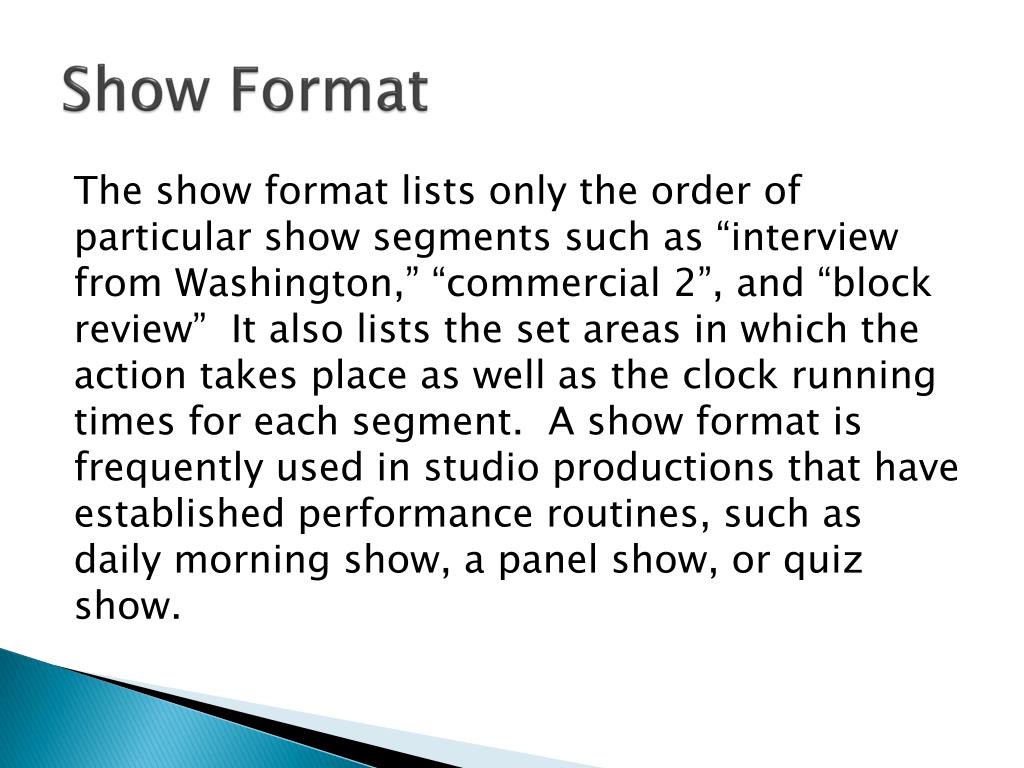 Show Format

The show format lists only the order of particular show segments such as “interview from Washington,” “commercial 2”, and “block review” It also lists the set areas in which the action takes place as well as the clock running times for each segment. A show format is frequently used in studio productions that have established performance routines, such as daily morning show, a panel show, or quiz show.